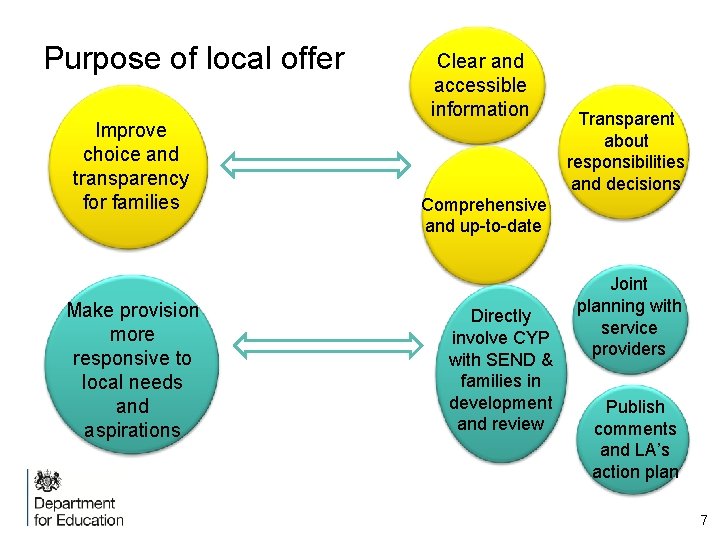 Purpose of local offer

Improve choice and transparency for families

Clear and accessible information

Transparent about responsibilities and decisions

Comprehensive and up-to-date

Make provision more responsive to local needs and aspirations

Directly involve CYP with SEND & families in development and review

Joint planning with service providers

Publish comments and LA's action plan

Department for Education

7